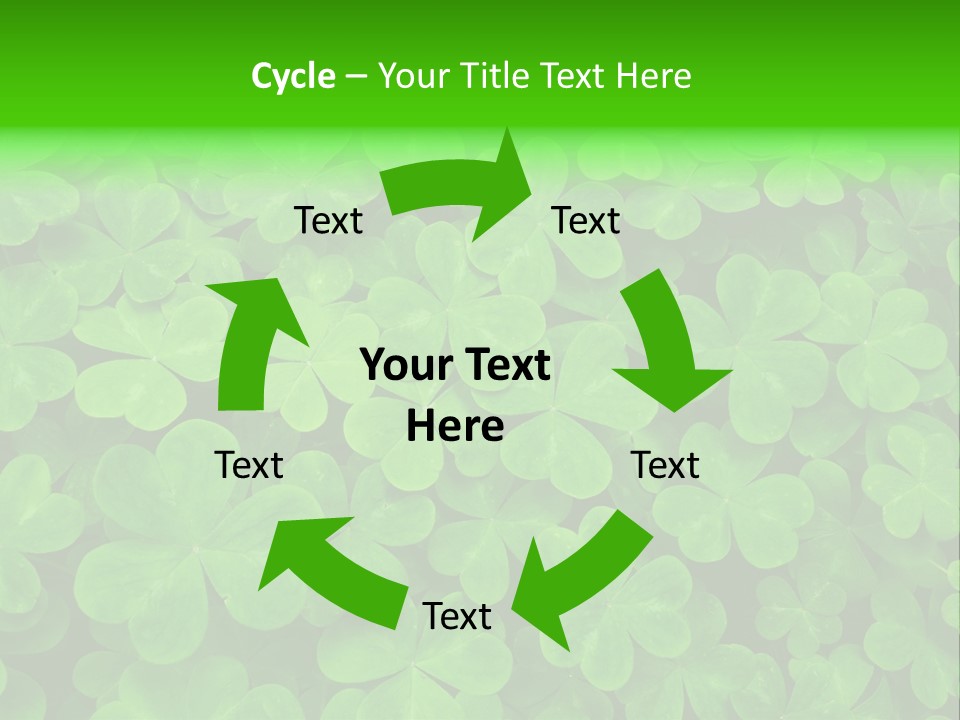 Cycle – Your Title Text Here

Text

Text

Your Text Here

Text

Text

Text